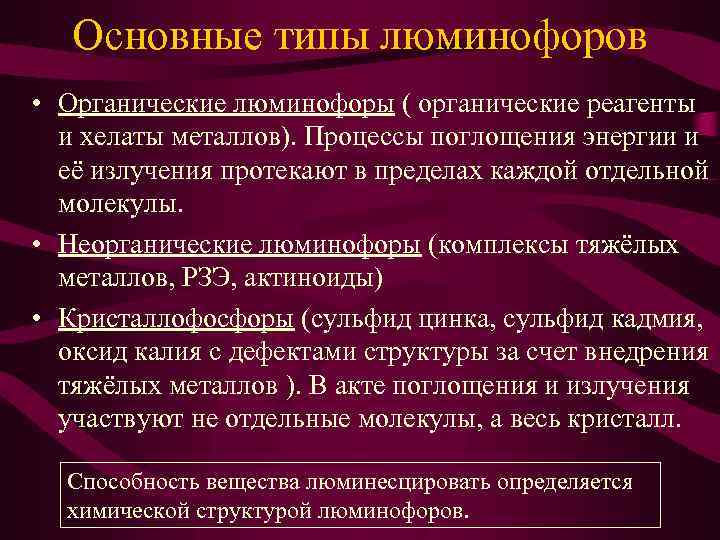 Основные типы люминофоров

• Органические люминофоры ( органические реагенты и хелаты металлов). Процессы поглощения энергии и её излучения протекают в пределах каждой отдельной молекулы.

• Неорганические люминофоры (комплексы тяжёлых металлов, РЗЭ, актиноиды)

• Кристаллофосфоры (сульфид цинка, сульфид кадмия, оксид калия с дефектами структуры за счет внедрения тяжёлых металлов ). В акте поглощения и излучения участвуют не отдельные молекулы, а весь кристалл.

Способность вещества люминесцировать определяется химической структурой люминофоров.